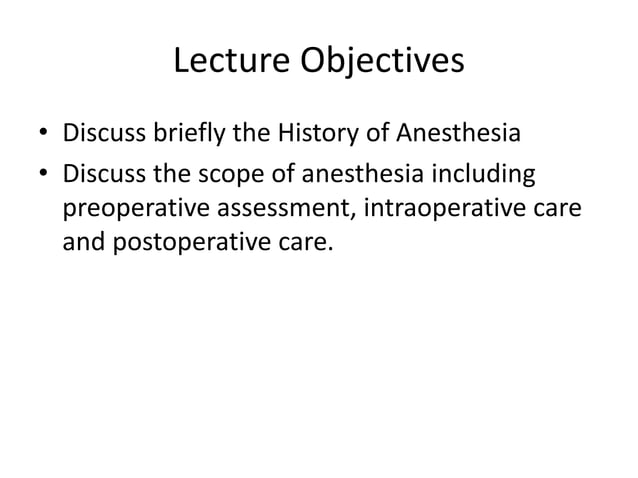 Lecture Objectives

• Discuss briefly the History of Anesthesia
• Discuss the scope of anesthesia including preoperative assessment, intraoperative care and postoperative care.